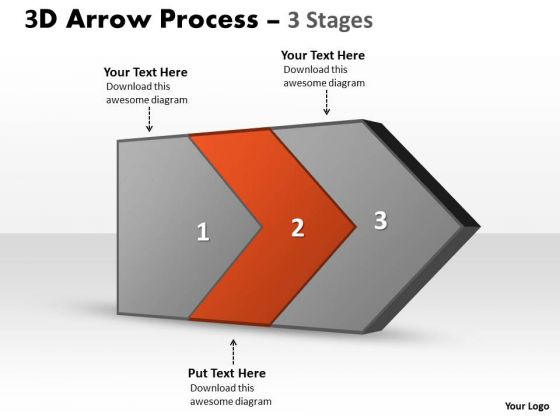 3D Arrow Process – 3 Stages

Your Text Here
Download this awesome diagram

Your Text Here
Download this awesome diagram

1

2

3

Put Text Here
Download this awesome diagram

Your Logo